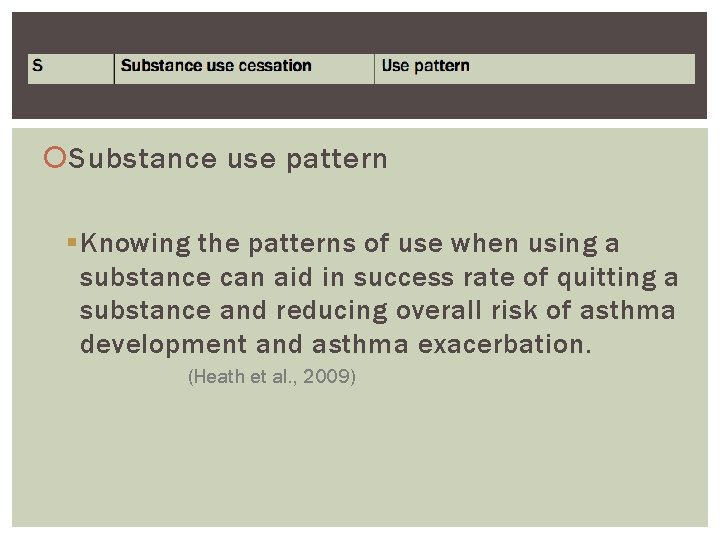 | S | Substance use cessation | Use pattern |
|---|---|---|

Substance use pattern

Knowing the patterns of use when using a substance can aid in success rate of quitting a substance and reducing overall risk of asthma development and asthma exacerbation.

(Heath et al., 2009)